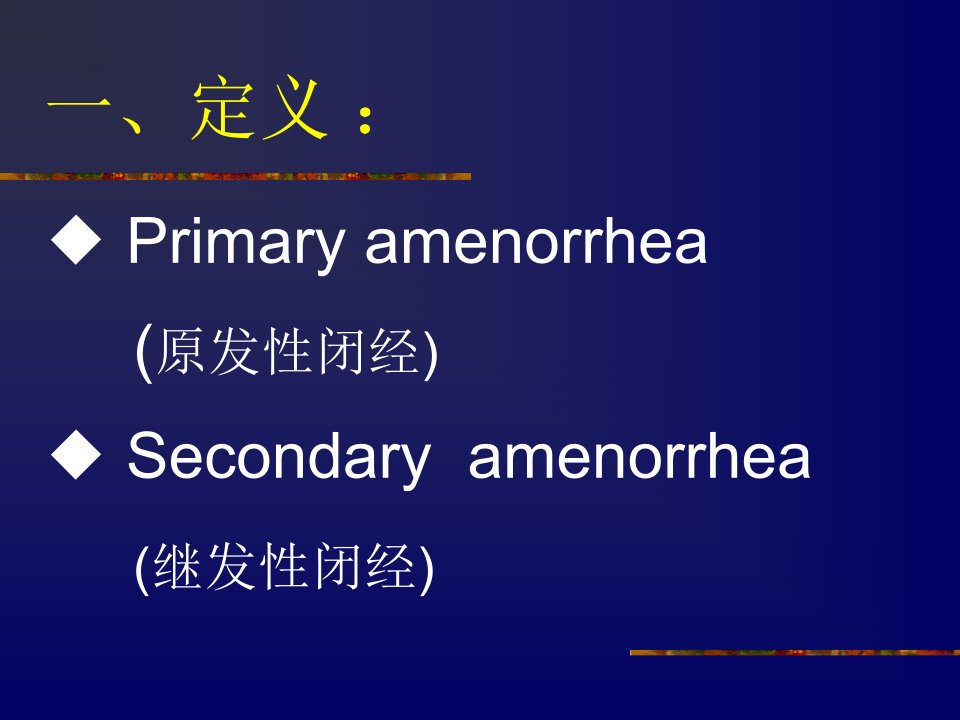 一、定义：

◆ Primary amenorrhea

(原发性闭经)

◆ Secondary amenorrhea

(继发性闭经)